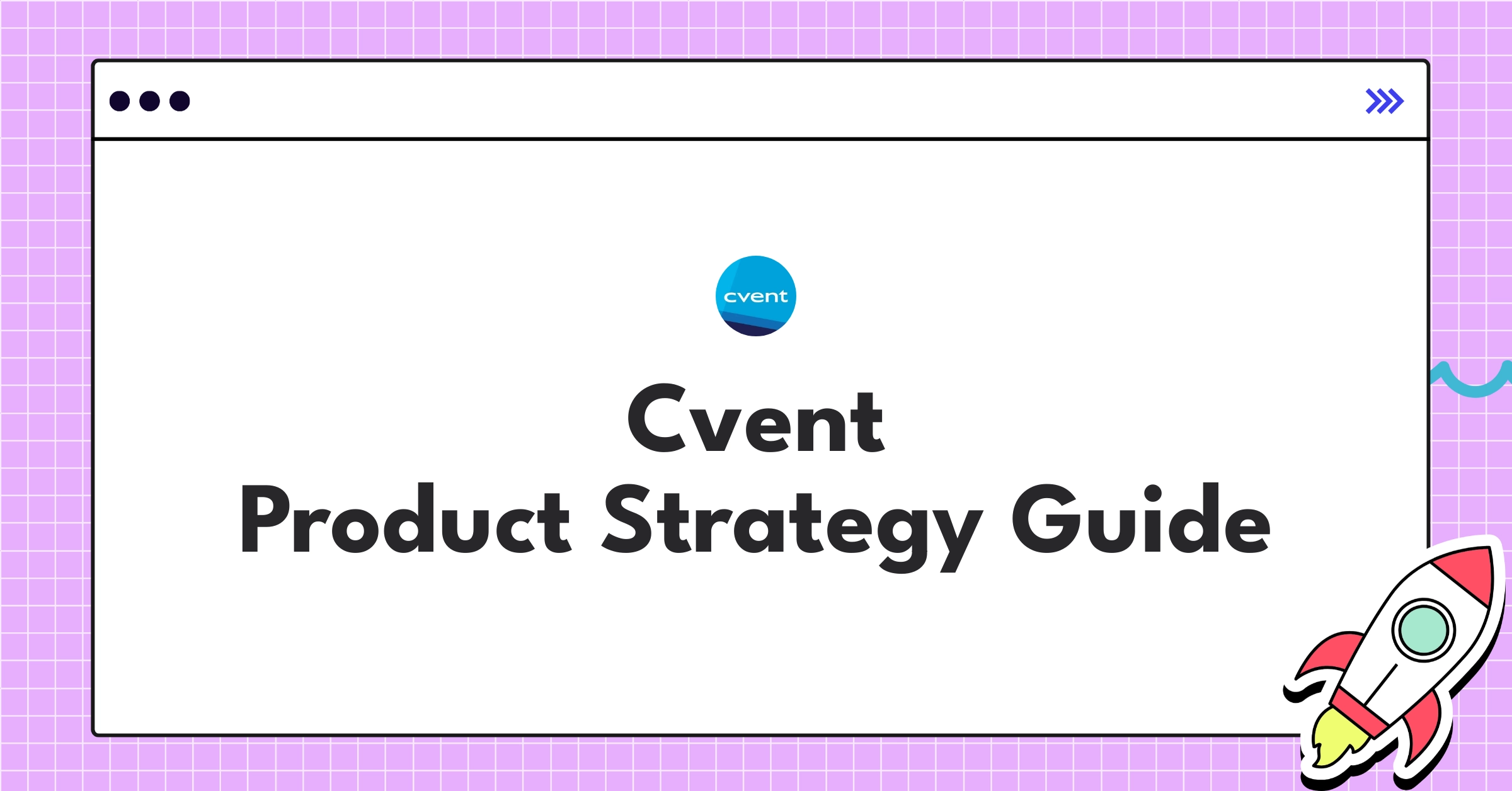 cvent

Cvent
Product Strategy Guide